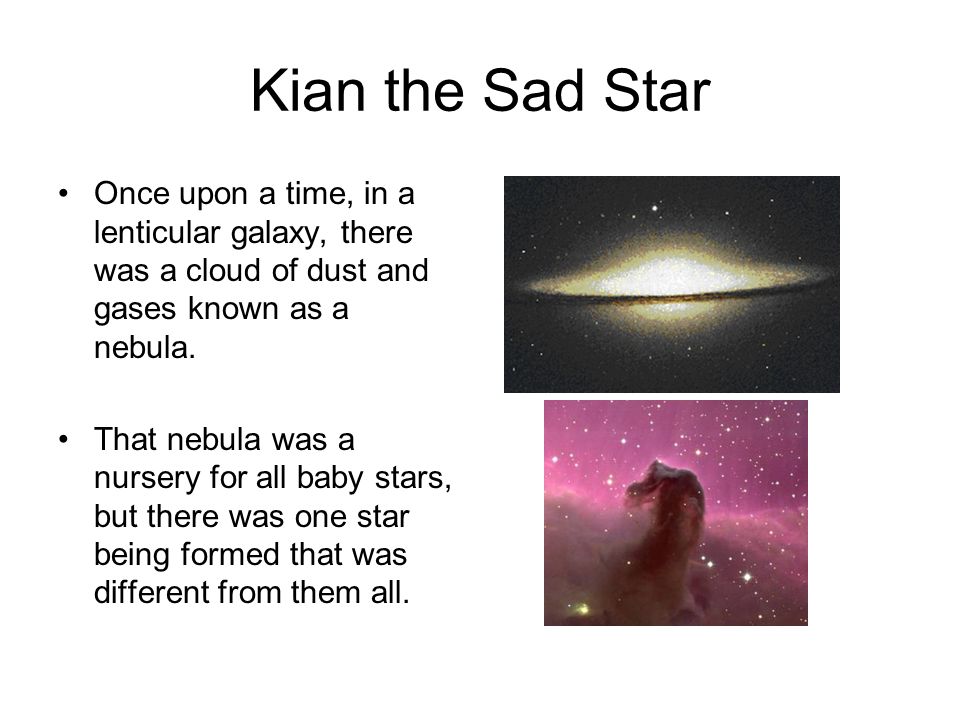 Kian the Sad Star

• Once upon a time, in a lenticular galaxy, there was a cloud of dust and gases known as a nebula.

• That nebula was a nursery for all baby stars, but there was one star being formed that was different from them all.